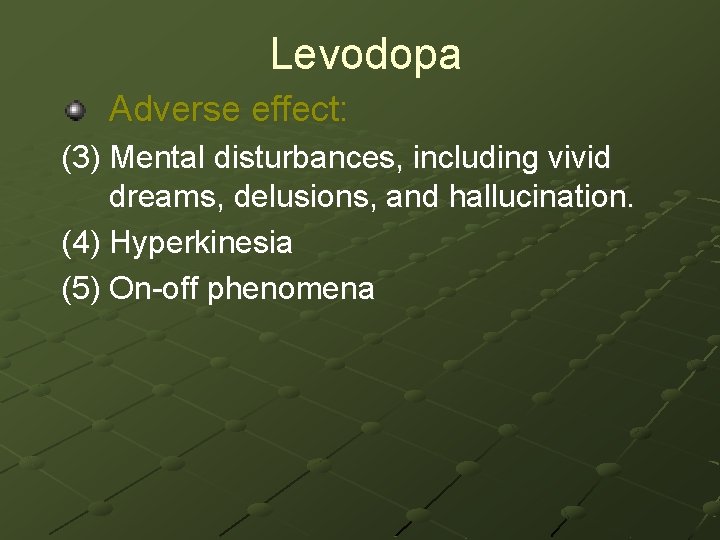 Levodopa

Adverse effect:

(3) Mental disturbances, including vivid dreams, delusions, and hallucination.

(4) Hyperkinesia

(5) On-off phenomena